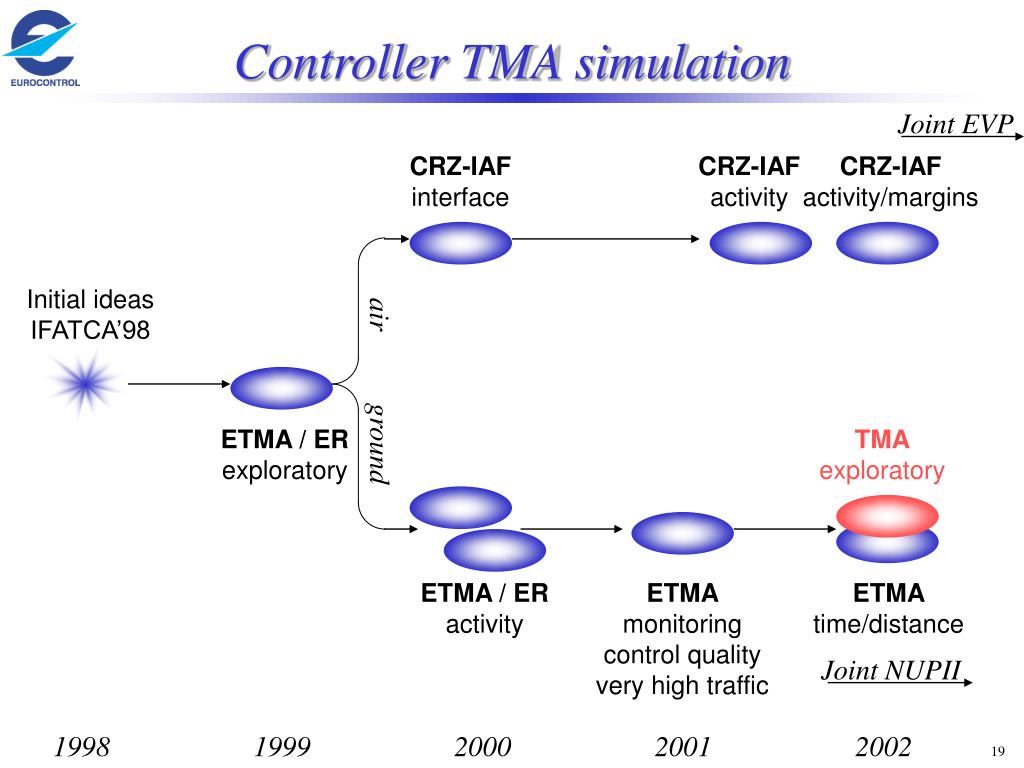 EUROCONTROL

Controller TMA simulation

Joint EVP

CRZ-IAF
interface

CRZ-IAF
activity

CRZ-IAF
activity/margins

Initial ideas
IFATCA'98

air

ground

ETMA / ER
exploratory

TMA
exploratory

ETMA / ER
activity

ETMA
monitoring
control quality
very high traffic

ETMA
time/distance

Joint NUPII

1998 1999 2000 2001 2002

19